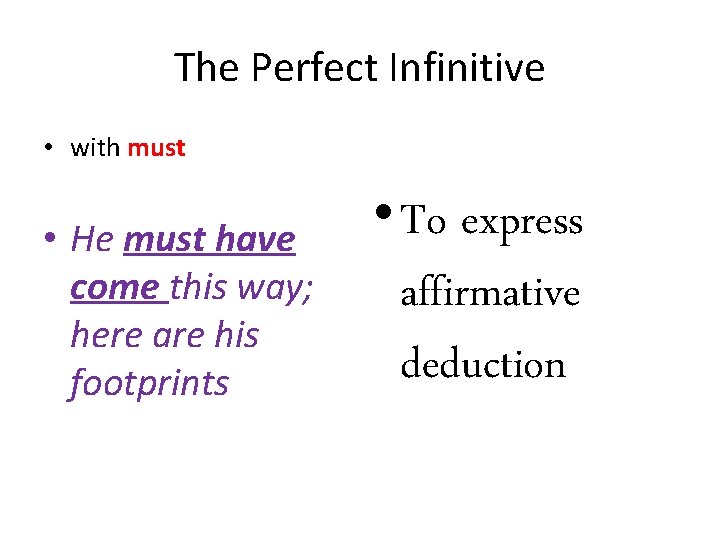 The Perfect Infinitive

• with must

• He must have come this way; here are his footprints

• To express affirmative deduction